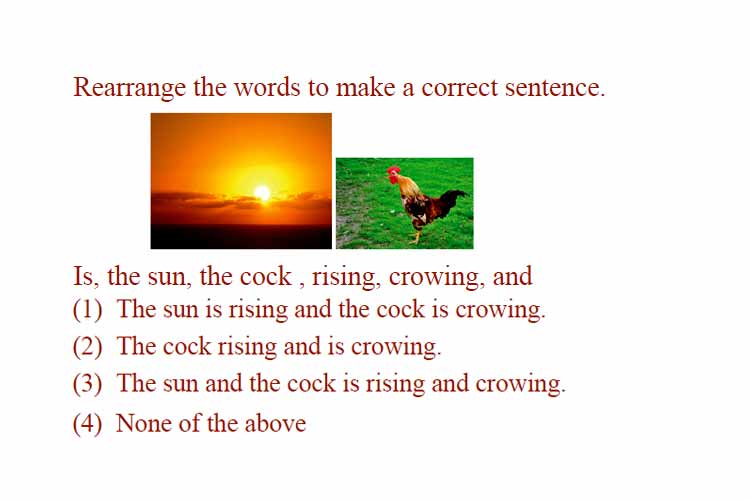 Rearrange the words to make a correct sentence.

Is, the sun, the cock , rising, crowing, and
(1) The sun is rising and the cock is crowing.
(2) The cock rising and is crowing.
(3) The sun and the cock is rising and crowing.
(4) None of the above